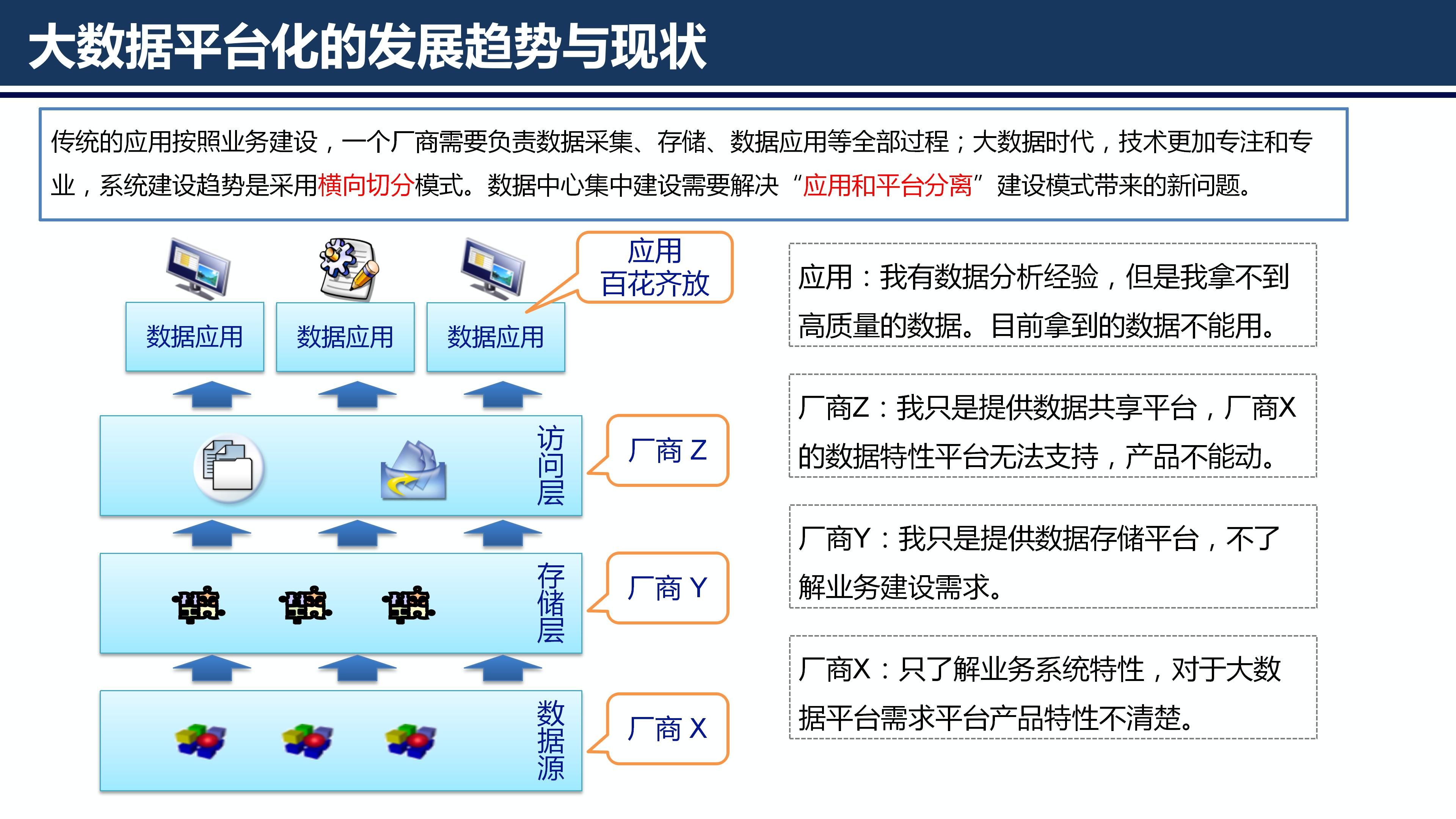 大数据平台化的发展趋势与现状

传统的应用按照业务建设，一个厂商需要负责数据采集、存储、数据应用等全部过程；大数据时代，技术更加专注和专业，系统建设趋势是采用横向切分模式。数据中心集中建设需要解决“应用和平台分离”建设模式带来的新问题。

应用
百花齐放

数据应用

数据应用

数据应用

访问层

厂商 Z

存储层

厂商 Y

数据源

厂商 X

应用：我有数据分析经验，但是我拿不到高质量的数据。目前拿到的数据不能用。

厂商Z：我只是提供数据共享平台，厂商X的数据特性平台无法支持，产品不能动。

厂商Y：我只是提供数据存储平台，不了解业务建设需求。

厂商X：只了解业务系统特性，对于大数据平台需求平台产品特性不清楚。